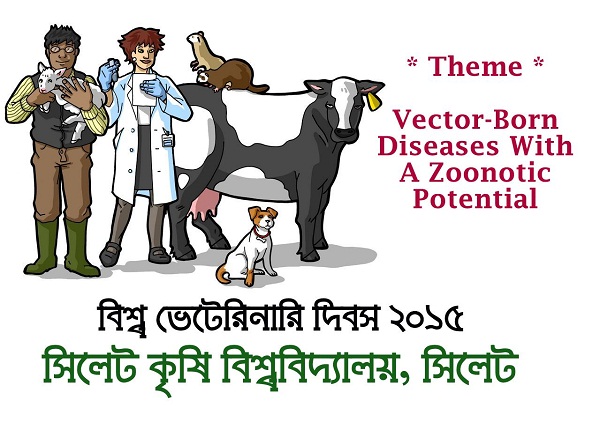 * Theme *

Vector-Born Diseases With A Zoonotic Potential

বিশ্ব ভেটেরিনারি দিবস ২০১৫

সিলেট কৃষি বিশ্ববিদ্যালয়, সিলেট